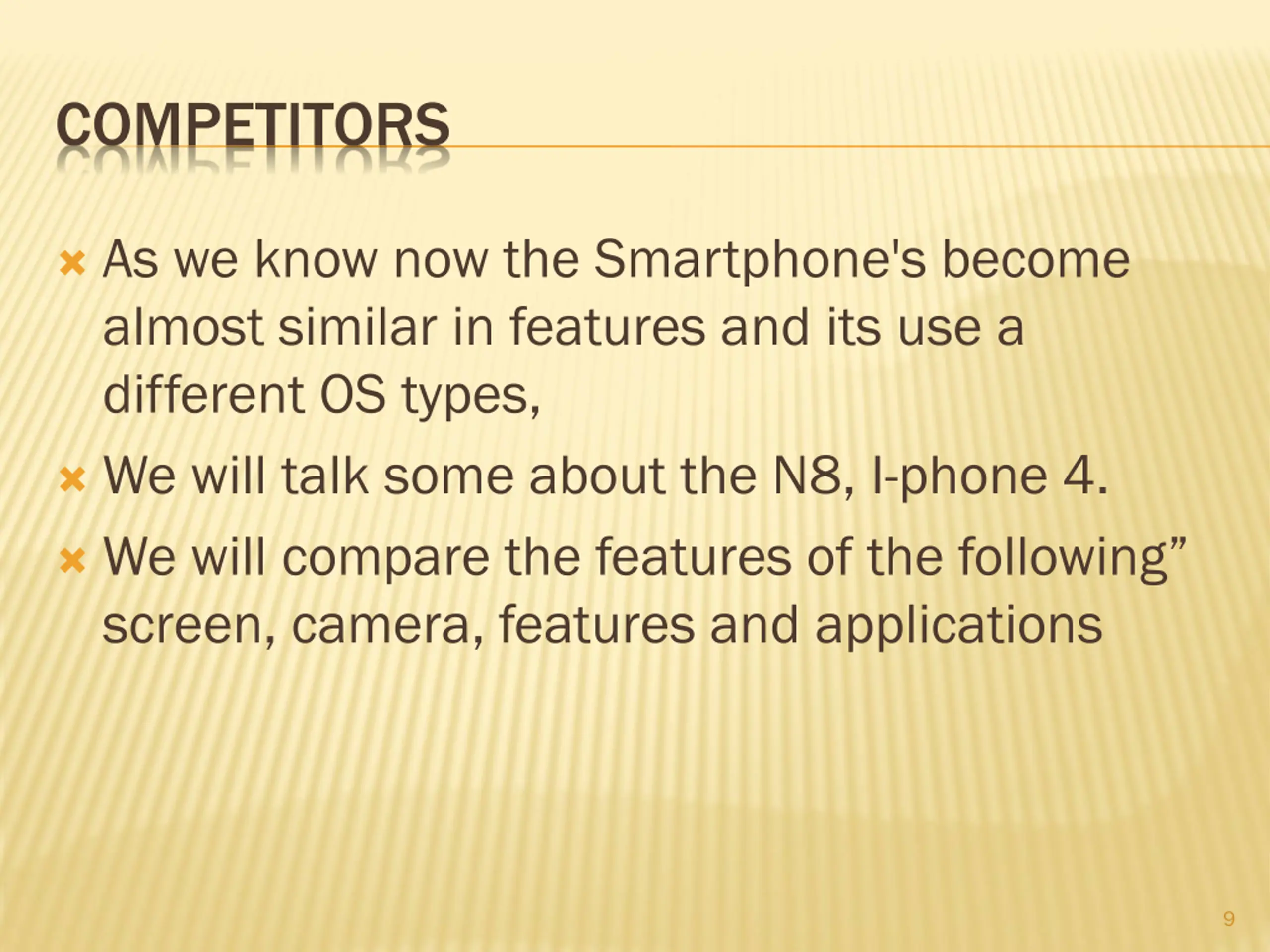 COMPETITORS

As we know now the Smartphone's become almost similar in features and its use a different OS types,

We will talk some about the N8, I-phone 4.

We will compare the features of the following” screen, camera, features and applications

9